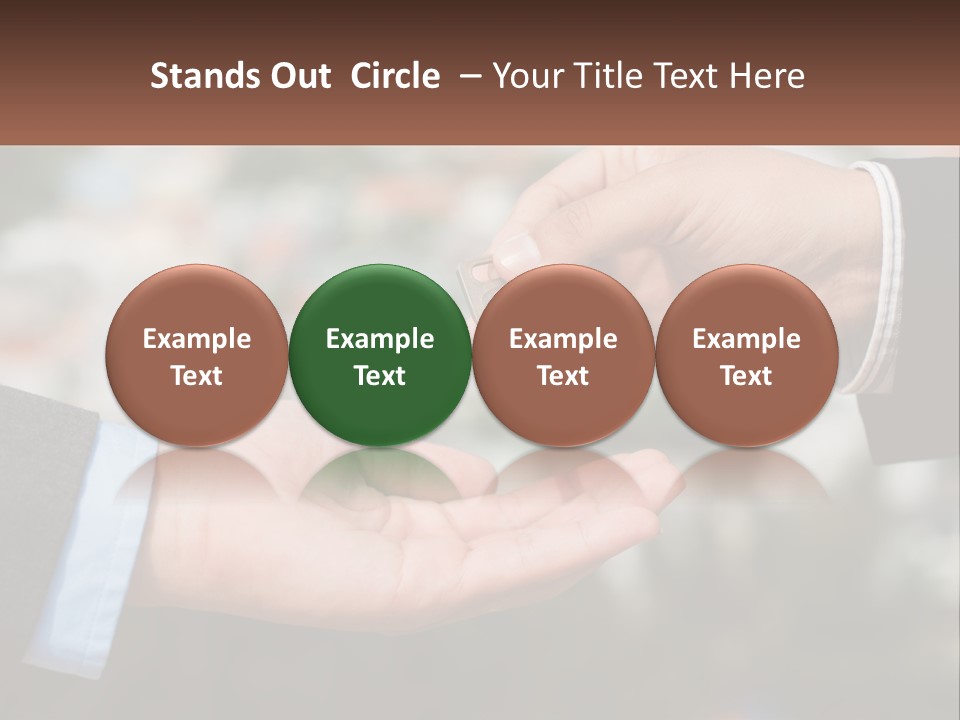 Stands Out Circle – Your Title Text Here

Example Text

Example Text

Example Text

Example Text